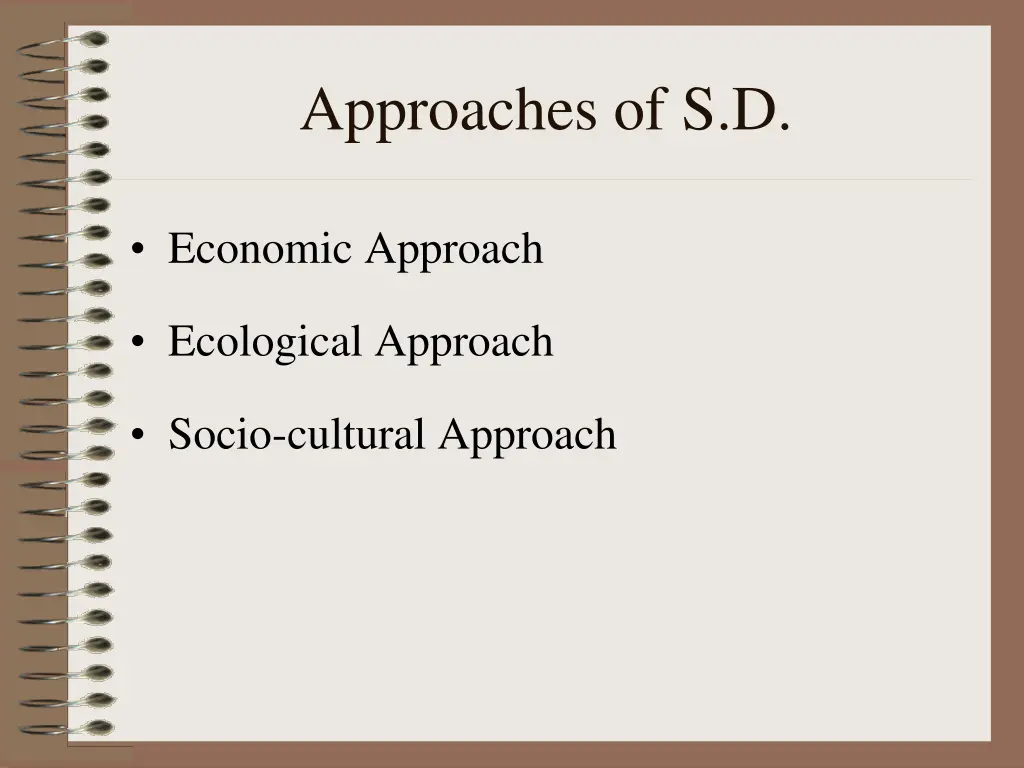 Approaches of S.D.

• Economic Approach

• Ecological Approach

• Socio-cultural Approach